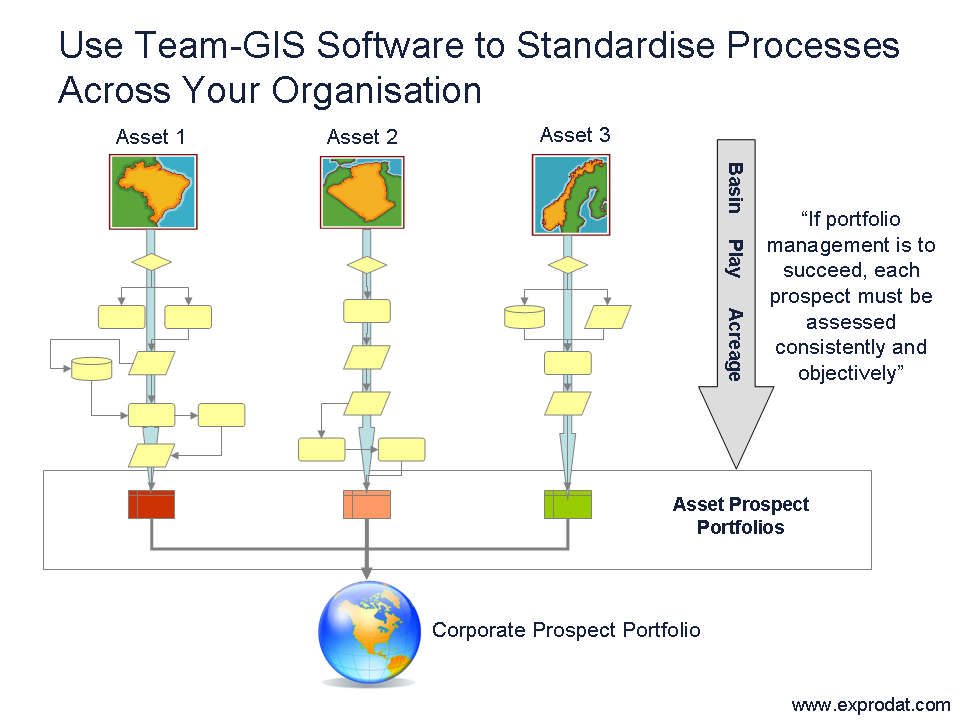 Use Team-GIS Software to Standardise Processes Across Your Organisation

Asset 1

Asset 2

Asset 3

Basin

Play

Acreage

“If portfolio management is to succeed, each prospect must be assessed consistently and objectively”

Asset Prospect Portfolios

Corporate Prospect Portfolio

www.exprodat.com